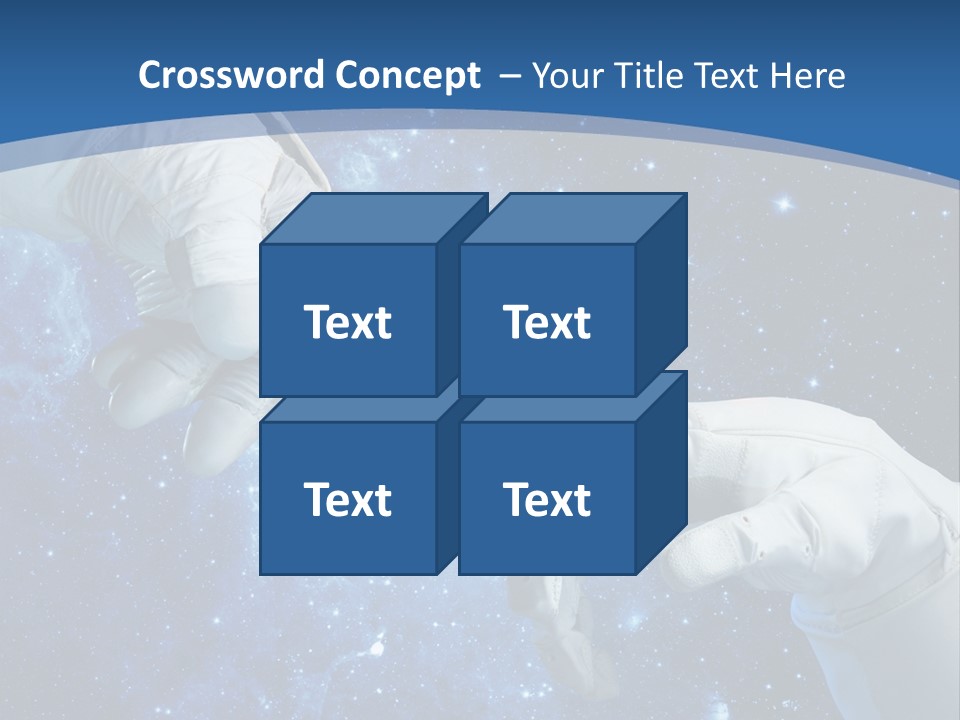 Crossword Concept – Your Title Text Here

Text Text

Text Text